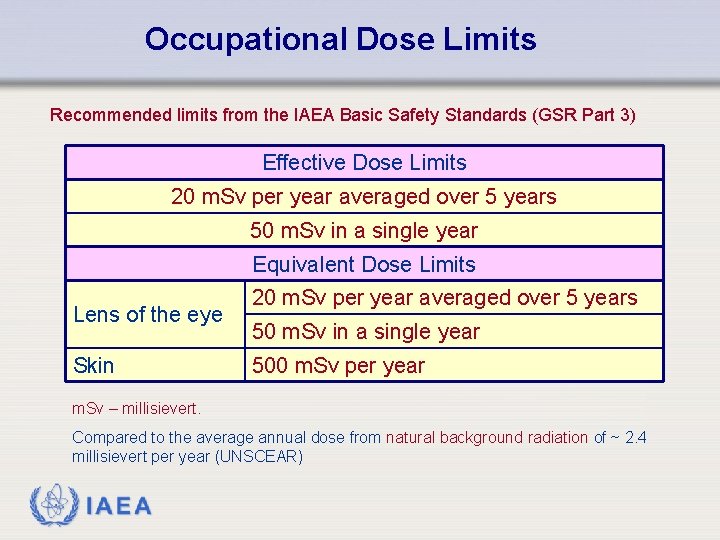 Occupational Dose Limits

Recommended limits from the IAEA Basic Safety Standards (GSR Part 3)

| Effective Dose Limits | |
|---|---|
| 20 mSv per year averaged over 5 years | |
| 50 mSv in a single year | |
| Equivalent Dose Limits | |
| Lens of the eye | 20 mSv per year averaged over 5 years |
| | 50 mSv in a single year |
| Skin | 500 mSv per year |

mSv – millisievert.

Compared to the average annual dose from natural background radiation of ~ 2.4 millisievert per year (UNSCEAR)

IAEA